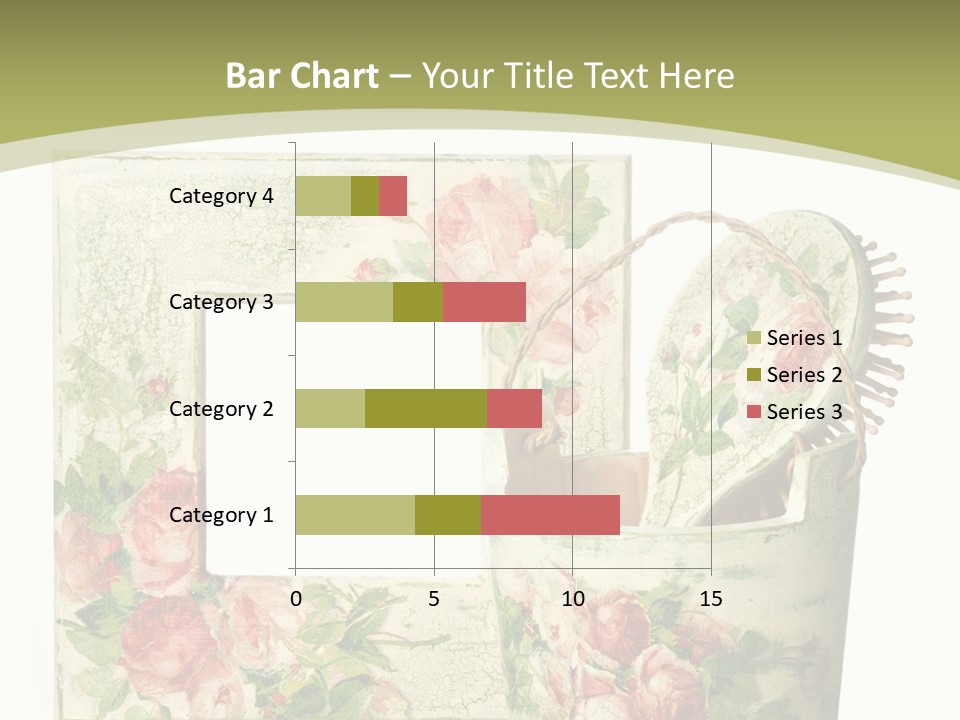 Bar Chart – Your Title Text Here

Category 4
Category 3
Category 2
Category 1

0
5
10
15

Series 1
Series 2
Series 3